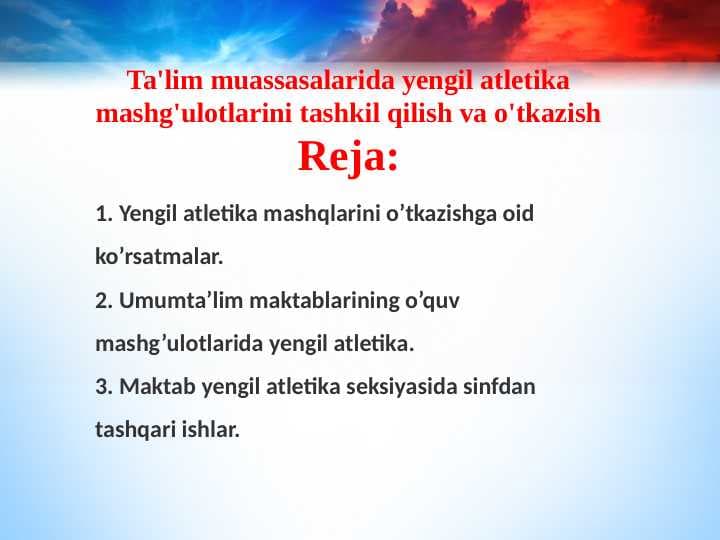 Ta'lim muassasalarida yengil atletika mashg'ulotlarini tashkil qilish va o'tkazish

Reja:

1. Yengil atletika mashqlarini o’tkazishga oid ko’rsatmalar.

2. Umumta’lim maktablarining o’quv mashg’ulotlarida yengil atletika.

3. Maktab yengil atletika seksiyasida sinfdan tashqari ishlar.